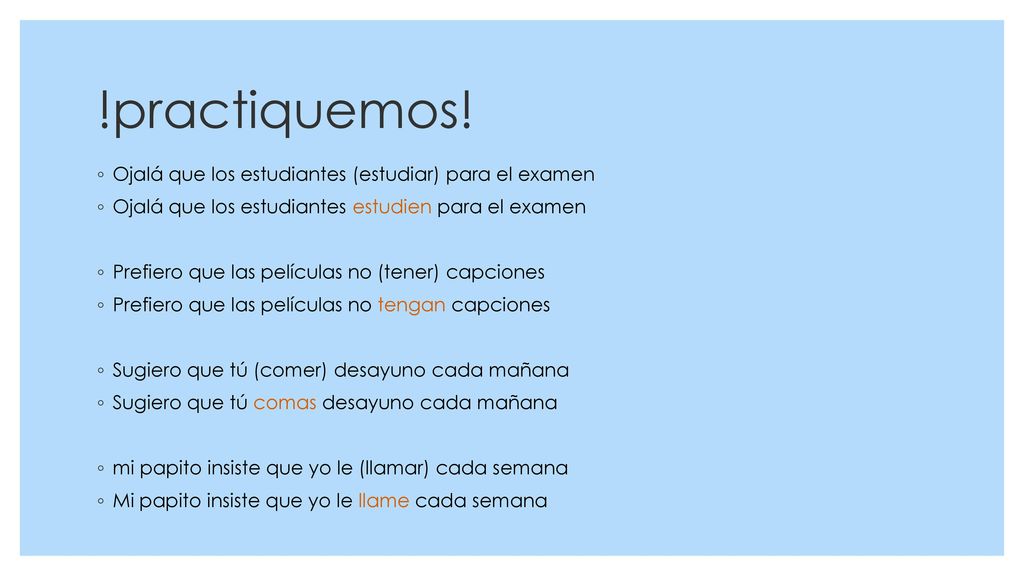 !practiquemos!

◦ Ojalá que los estudiantes (estudiar) para el examen
◦ Ojalá que los estudiantes estudien para el examen

◦ Prefiero que las películas no (tener) capciones
◦ Prefiero que las películas no tengan capciones

◦ Sugiero que tú (comer) desayuno cada mañana
◦ Sugiero que tú comas desayuno cada mañana

◦ mi papito insiste que yo le (llamar) cada semana
◦ Mi papito insiste que yo le llame cada semana